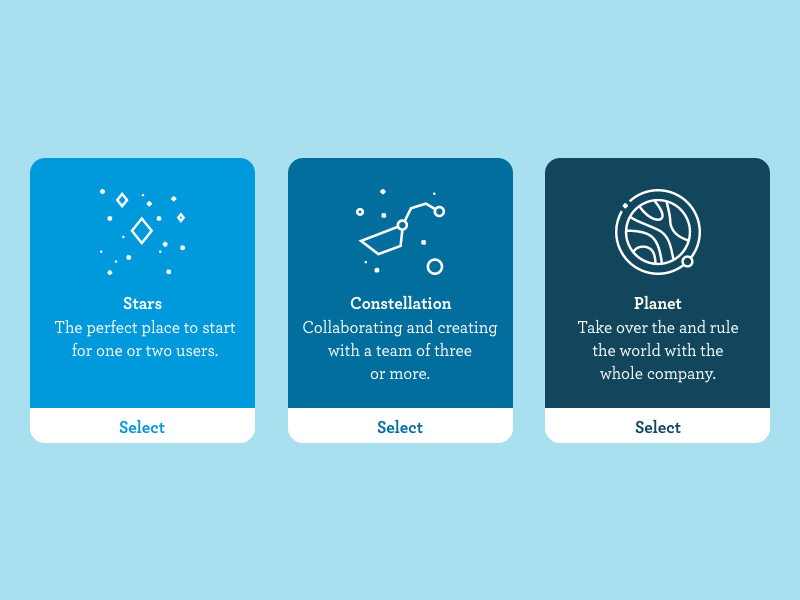 Stars
The perfect place to start for one or two users.

Select

Constellation
Collaborating and creating with a team of three or more.

Select

Planet
Take over the and rule the world with the whole company.

Select